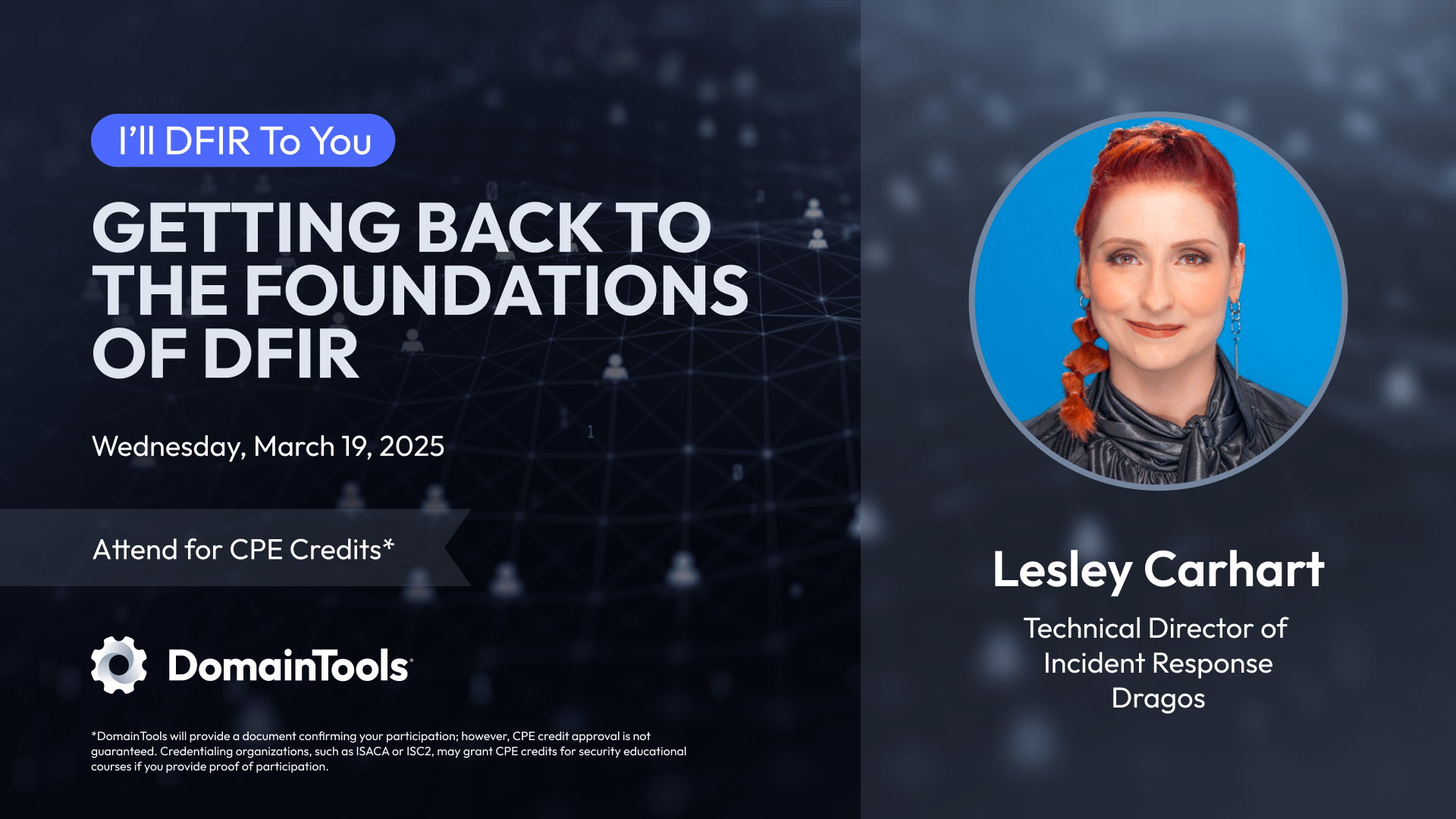 I'll DFIR To You

GETTING BACK TO THE FOUNDATIONS OF DFIR

Wednesday, March 19, 2025

Attend for CPE Credits*

DomainTools

*DomainTools will provide a document confirming your participation; however, CPE credit approval is not guaranteed. Credentialing organizations, such as ISACA or ISC2, may grant CPE credits for security educational courses if you provide proof of participation.

Lesley Carhart

Technical Director of Incident Response Dragos